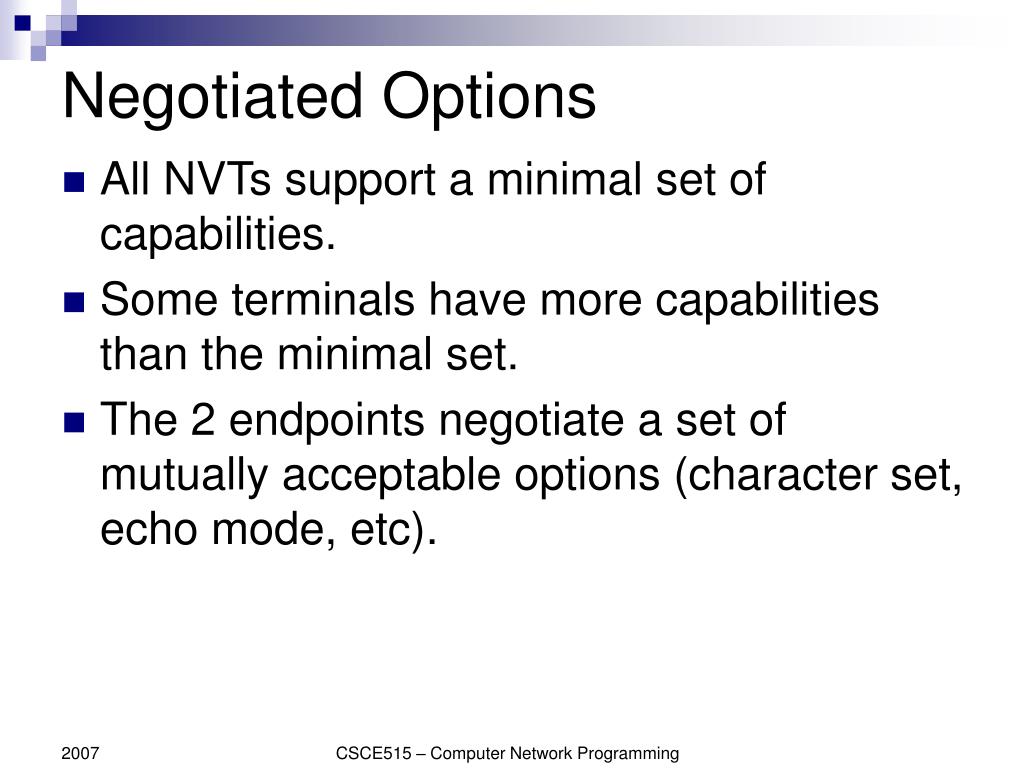 Negotiated Options

All NVTs support a minimal set of capabilities.

Some terminals have more capabilities than the minimal set.

The 2 endpoints negotiate a set of mutually acceptable options (character set, echo mode, etc).

2007

CSCE515 – Computer Network Programming